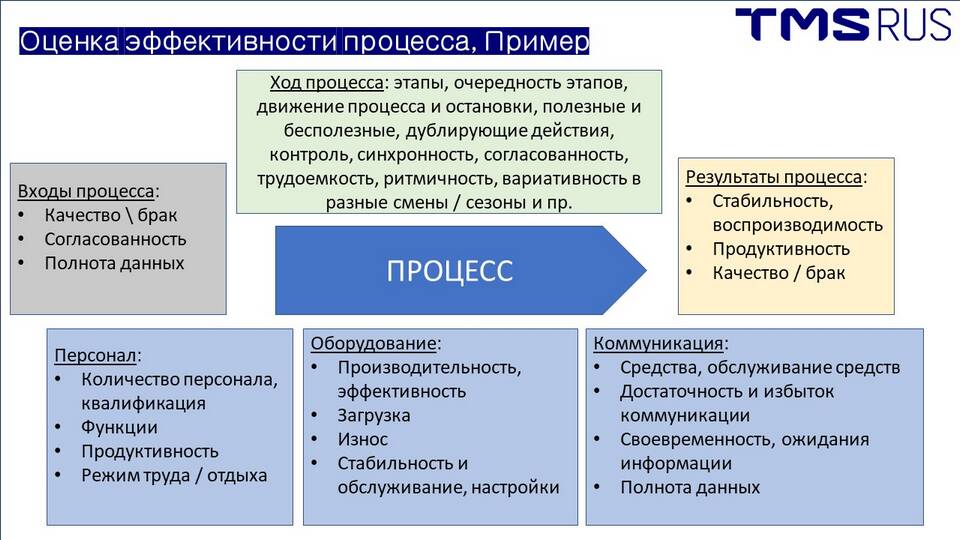 Оценка эффективности процесса, Пример

TMS RUS

Ход процесса: этапы, очередность этапов, движение процесса и остановки, полезные и бесполезные, дублирующие действия, контроль, синхронность, согласованность, трудоемкость, ритмичность, вариативность в разные смены / сезоны и пр.

Входы процесса:
• Качество \ брак
• Согласованность
• Полнота данных

ПРОЦЕСС

Результаты процесса:
• Стабильность, воспроизводимость
• Продуктивность
• Качество / брак

Персонал:
• Количество персонала, квалификация
• Функции
• Продуктивность
• Режим труда / отдыха

Оборудование:
• Производительность, эффективность
• Загрузка
• Износ
• Стабильность и обслуживание, настройки

Коммуникация:
• Средства, обслуживание средств
• Достаточность и избыток коммуникации
• Своевременность, ожидания информации
• Полнота данных